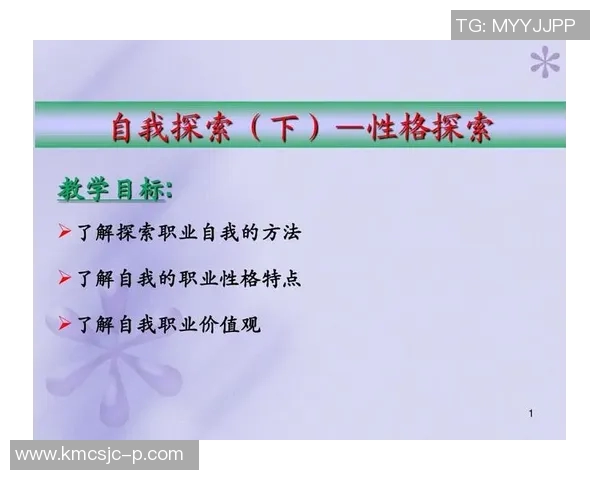 TG: MYYJJPP

自我探索（下）—性格探索

教学目标:

➢了解探索职业自我的方法

➢了解自我的职业性格特点

➢了解自我职业价值观

1

www.kmcsjc-p.com